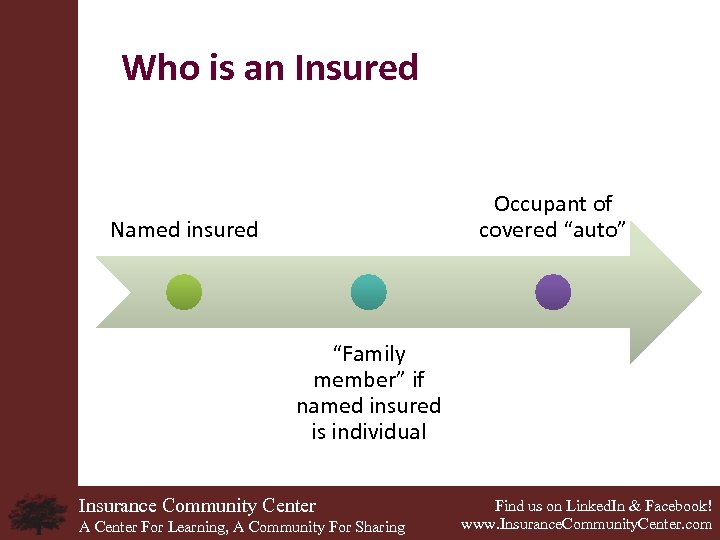 Who is an Insured

Named insured

"Family member" if named insured is individual

Occupant of covered "auto"

Insurance Community Center
A Center For Learning, A Community For Sharing

Find us on LinkedIn & Facebook!
www.InsuranceCommunityCenter.com